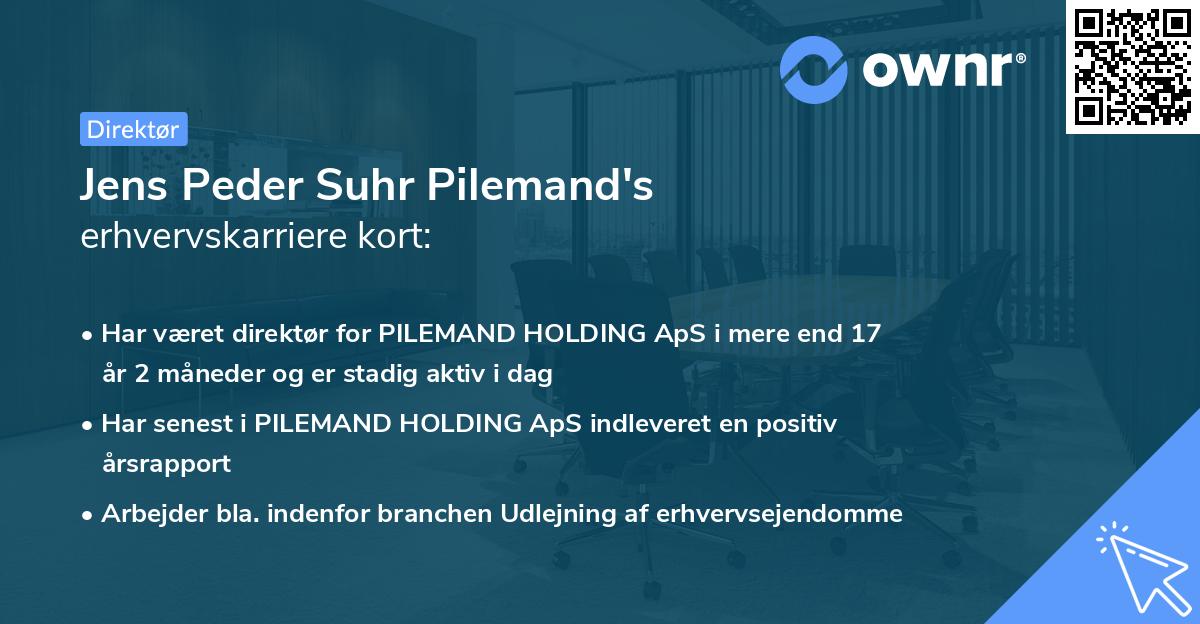 ownr®

Direktør

Jens Peder Suhr Pilemand's
erhvervskarriere kort:

• Har været direktør for PILEMAND HOLDING ApS i mere end 17 år 2 måneder og er stadig aktiv i dag

• Har senest i PILEMAND HOLDING ApS indleveret en positiv årsrapport

• Arbejder bla. indenfor branchen Udlejning af erhvervsejendomme